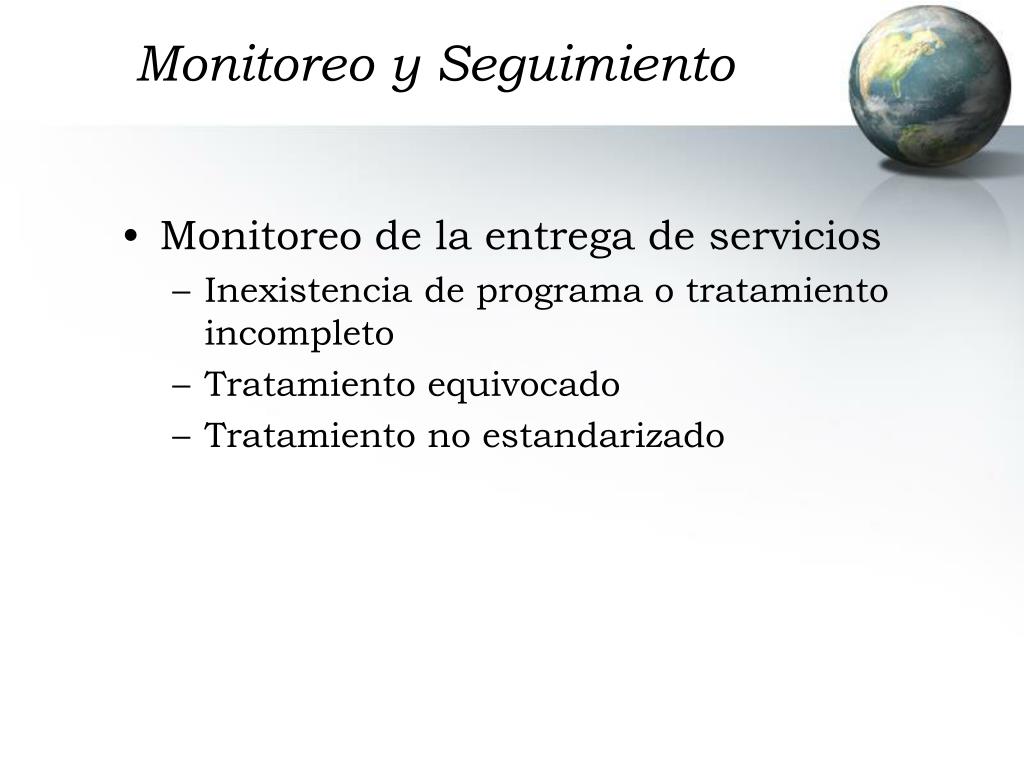 Monitoreo y Seguimiento

• Monitoreo de la entrega de servicios
– Inexistencia de programa o tratamiento incompleto
– Tratamiento equivocado
– Tratamiento no estandarizado